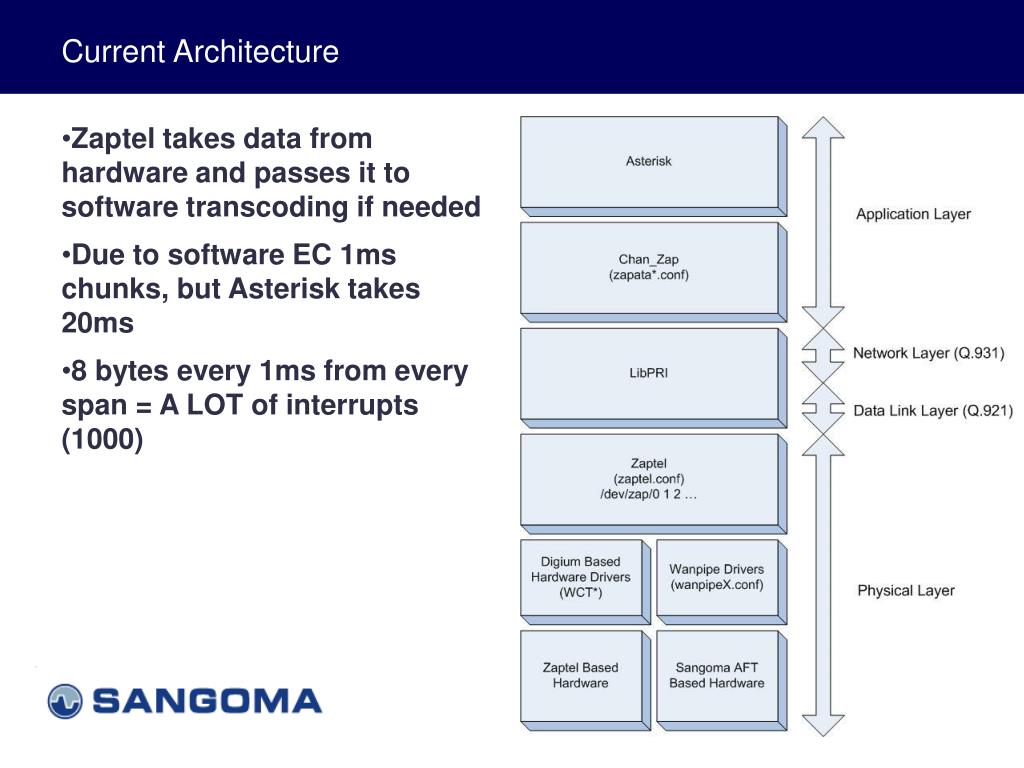 Current Architecture

•Zaptel takes data from hardware and passes it to software transcoding if needed

•Due to software EC 1ms chunks, but Asterisk takes 20ms

•8 bytes every 1ms from every span = A LOT of interrupts (1000)

SANGOMA

Asterisk

Chan_Zap
(zapata*.conf)

LibPRI

Zaptel
(zaptel.conf)
/dev/zap/0 1 2 …

Digium Based Hardware Drivers (WCT*)

Wanpipe Drivers (wanpipeX.conf)

Zaptel Based Hardware

Sangoma AFT Based Hardware

Application Layer

Network Layer (Q.931)

Data Link Layer (Q.921)

Physical Layer